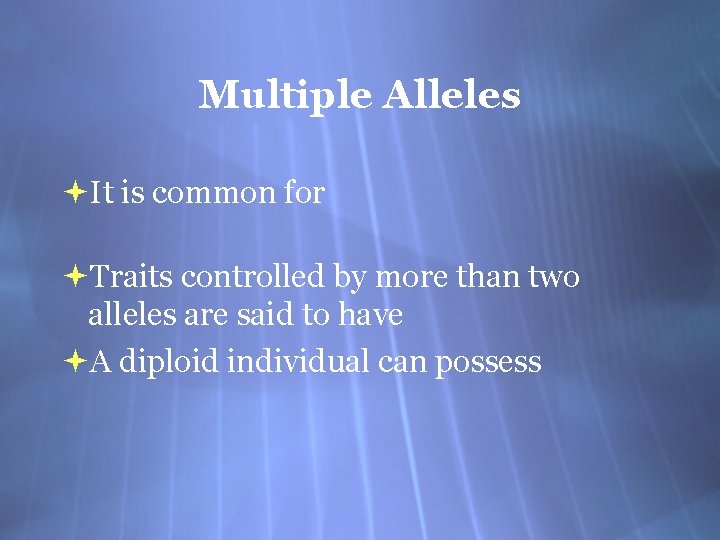 Multiple Alleles

It is common for

Traits controlled by more than two alleles are said to have

A diploid individual can possess